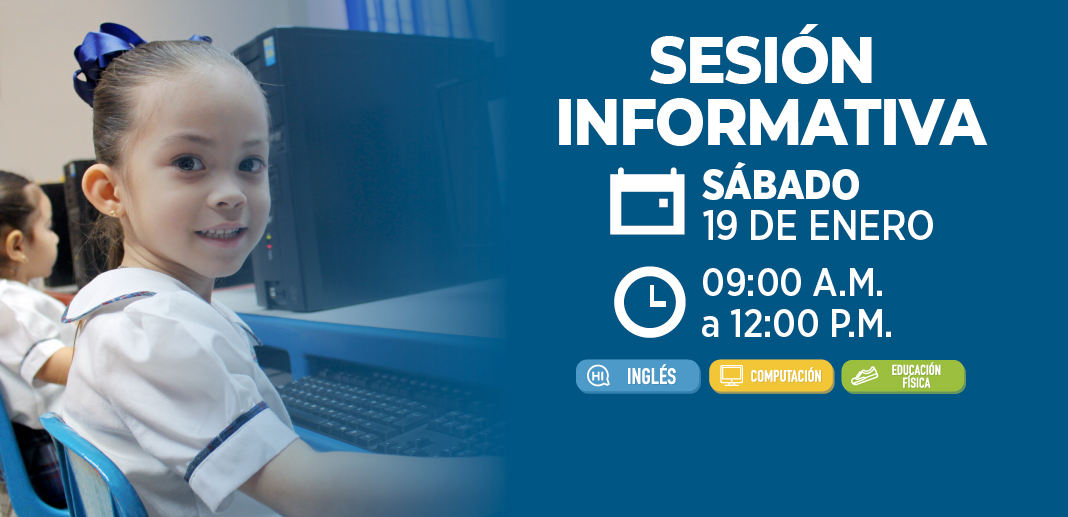 SESIÓN INFORMATIVA

SÁBADO
19 DE ENERO

09:00 A.M.
a 12:00 P.M.

HI INGLÉS
COMPUTACIÓN
EDUCACIÓN FÍSICA